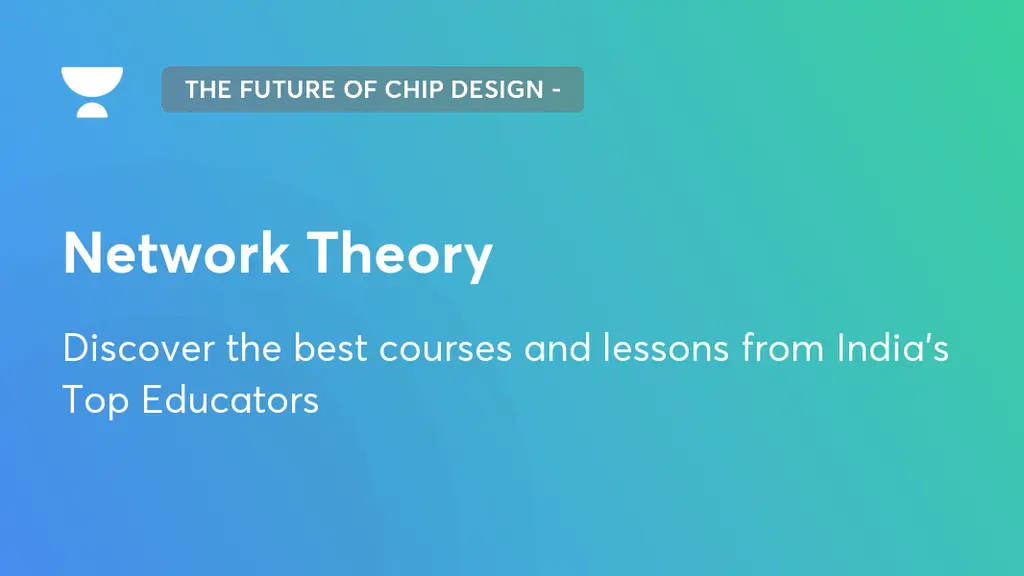 THE FUTURE OF CHIP DESIGN -

Network Theory

Discover the best courses and lessons from India's Top Educators